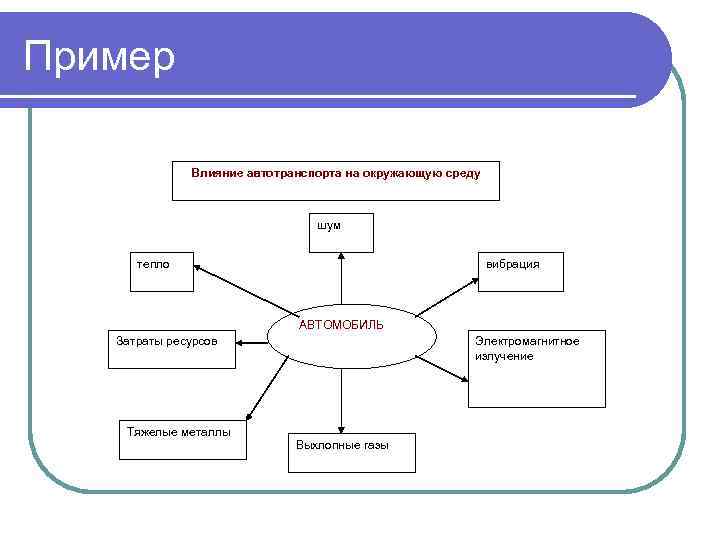 Пример

Влияние автотранспорта на окружающую среду

шум

тепло

вибрация

АВТОМОБИЛЬ

Затраты ресурсов

Электромагнитное излучение

Тяжелые металлы

Выхлопные газы